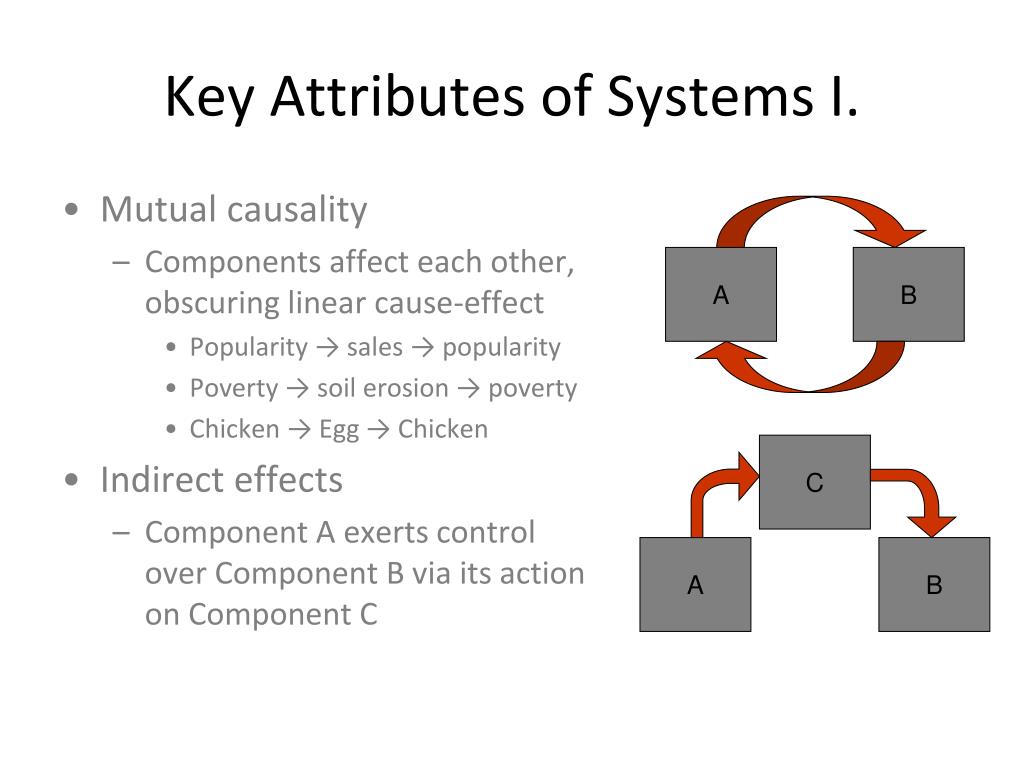 Key Attributes of Systems I.

• Mutual causality
  – Components affect each other, obscuring linear cause-effect
    • Popularity → sales → popularity
    • Poverty → soil erosion → poverty
    • Chicken → Egg → Chicken
• Indirect effects
  – Component A exerts control over Component B via its action on Component C

A
B

C
A
B